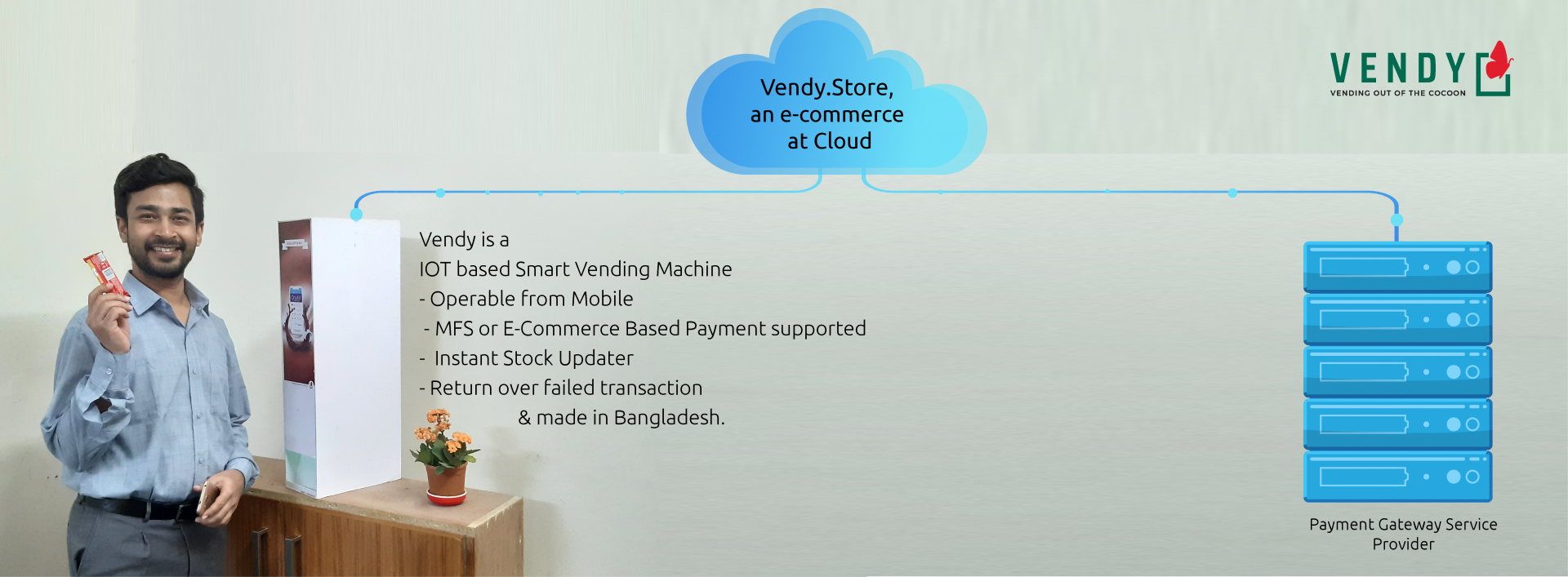 Vendy.Store,
an e-commerce
at Cloud

VENDY
VENDING OUT OF THE COCOON

Vendy is a
IOT based Smart Vending Machine
- Operable from Mobile
- MFS or E-Commerce Based Payment supported
- Instant Stock Updater
- Return over failed transaction
& made in Bangladesh.

Payment Gateway Service Provider